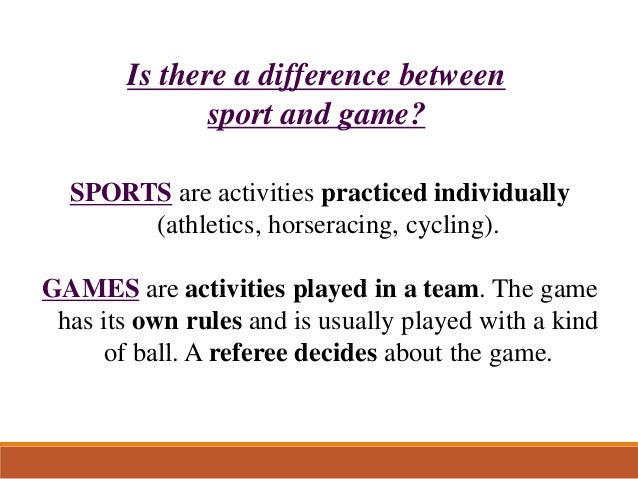 Is there a difference between sport and game?

SPORTS are activities practiced individually (athletics, horseracing, cycling).

GAMES are activities played in a team. The game has its own rules and is usually played with a kind of ball. A referee decides about the game.